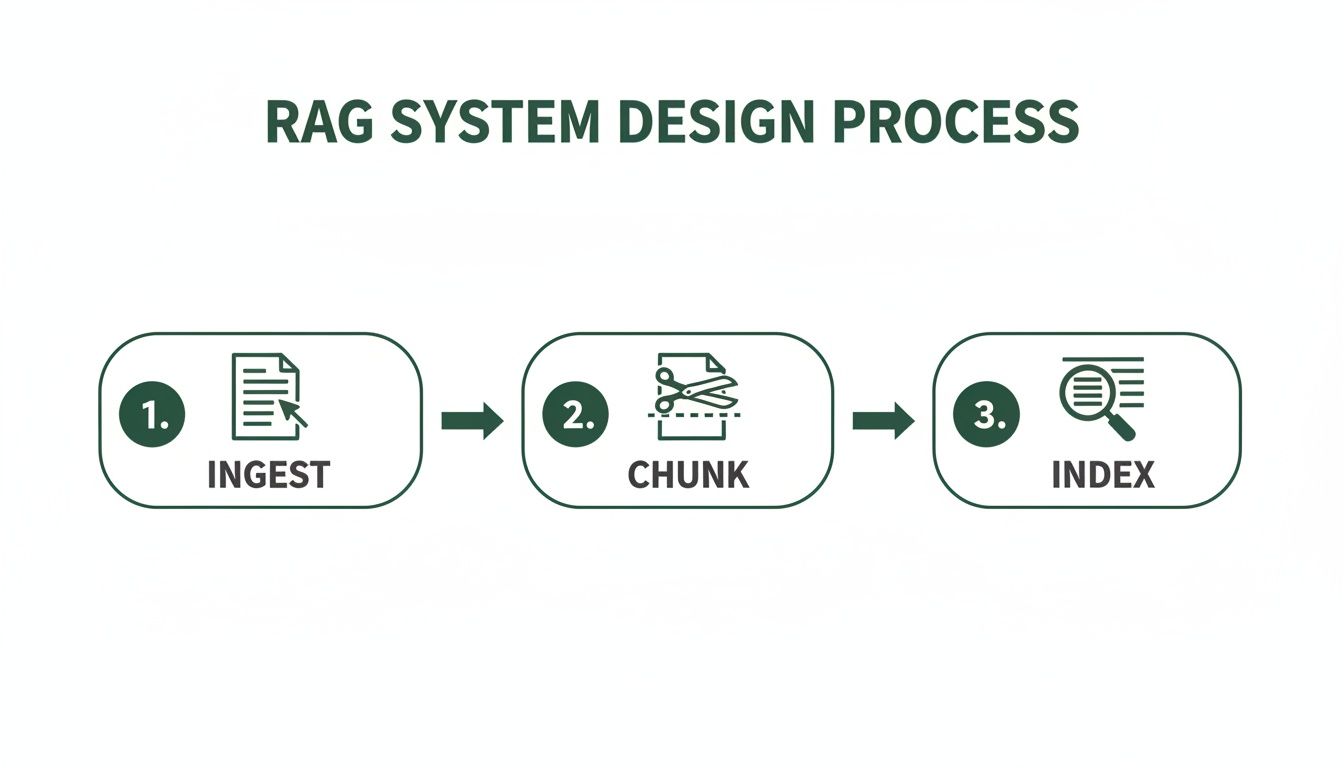 RAG SYSTEM DESIGN PROCESS

1.
INGEST

2.
CHUNK

3.
INDEX